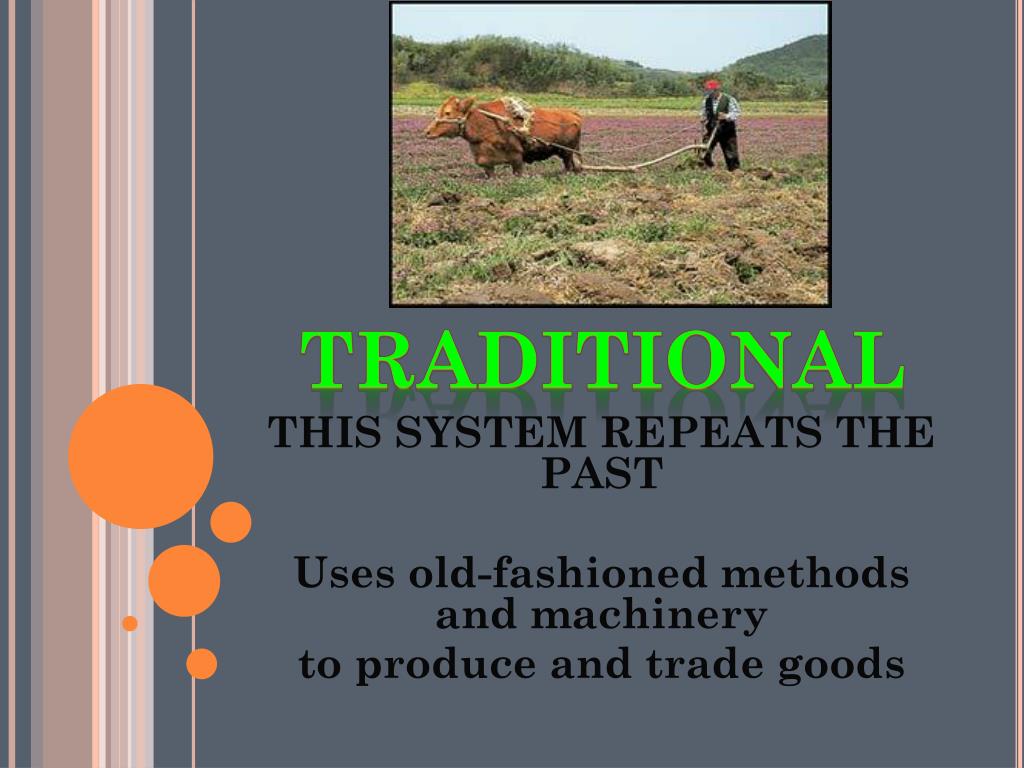 TRADITIONAL

THIS SYSTEM REPEATS THE PAST

Uses old-fashioned methods and machinery
to produce and trade goods